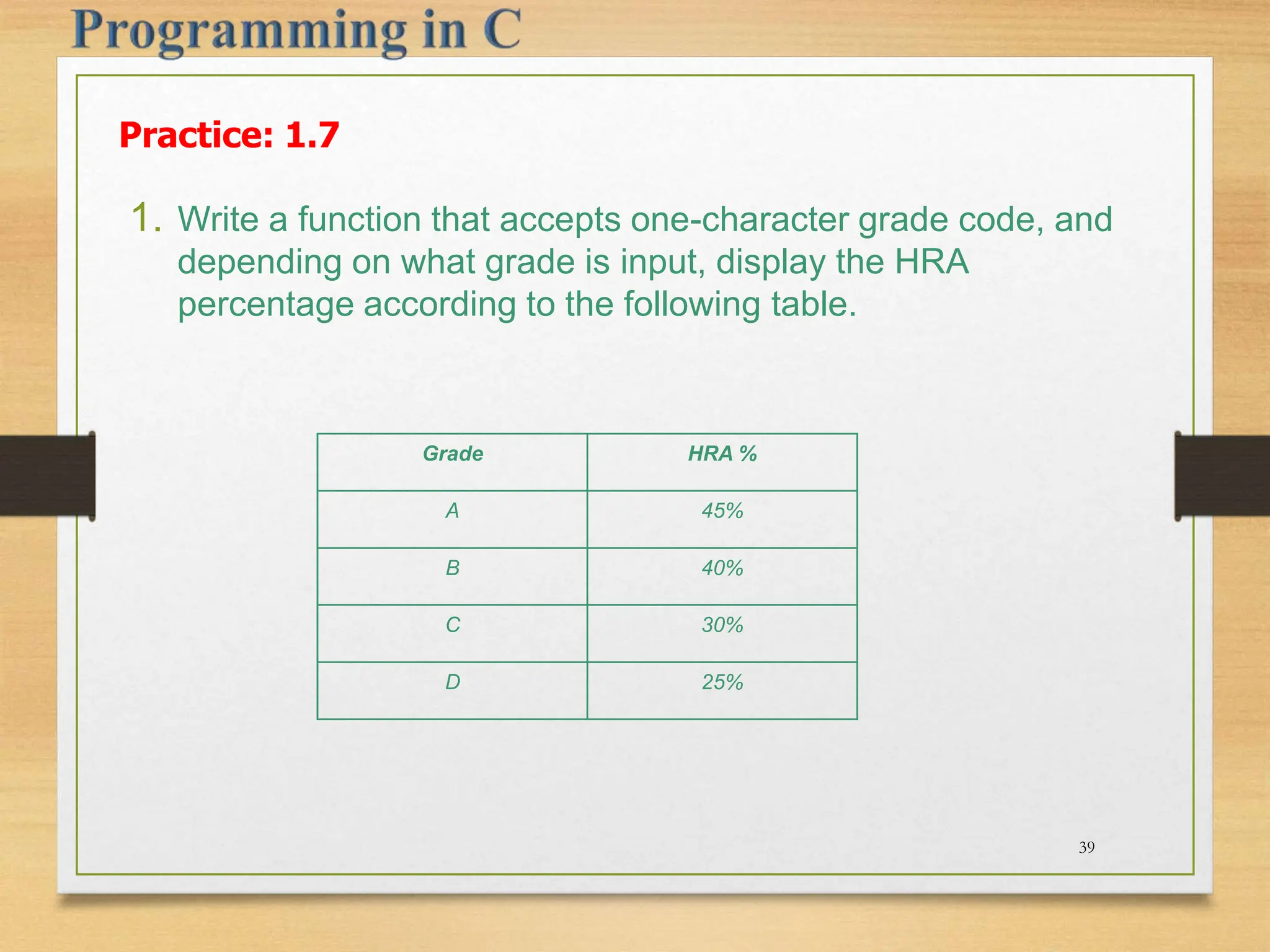 Programming in C

Practice: 1.7

1. Write a function that accepts one-character grade code, and depending on what grade is input, display the HRA percentage according to the following table.

| Grade | HRA % |
|---|---|
| A | 45% |
| B | 40% |
| C | 30% |
| D | 25% |

39